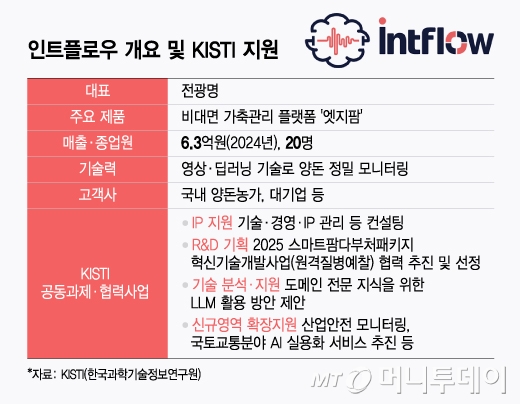 인트플로우 개요 및 KISTI 지원

intflow

| 대표 | 전광명 |
|---|---|
| 주요 제품 | 비대면 가축관리 플랫폼 '엣지팜' |
| 매출·종업원 | 6.3억원(2024년), 20명 |
| 기술력 | 영상·딥러닝 기술로 양돈 정밀 모니터링 |
| 고객사 | 국내 양돈농가, 대기업 등 |
| KISTI 공동과제·협력사업 | • IP 지원 기술·경영·IP 관리 등 컨설팅 • R&D 기획 2025 스마트팜다부처패키지 혁신기술개발사업(원격질병예찰) 협력 추진 및 선정 • 기술 분석·지원 도메인 전문 지식을 위한 LLM 활용 방안 제안 • 신규영역 확장지원 산업안전 모니터링, 국토교통분야 AI 실용화 서비스 추진 등 |

*자료: KISTI(한국과학기술정보연구원)

MT 머니투데이